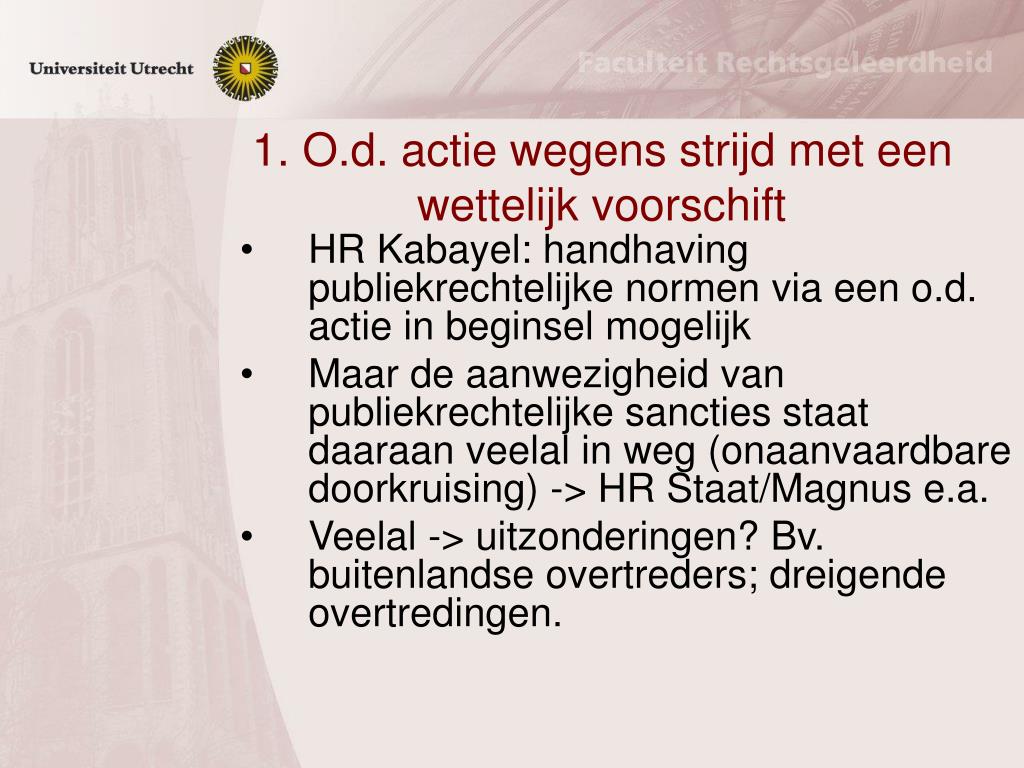 Universiteit Utrecht

Faculteit Rechtsgeleerdheid

1. O.d. actie wegens strijd met een wettelijk voorschift

• HR Kabayel: handhaving publiekrechtelijke normen via een o.d. actie in beginsel mogelijk

• Maar de aanwezigheid van publiekrechtelijke sancties staat daaraan veelal in weg (onaanvaardbare doorkruising) -> HR Staat/Magnus e.a.

• Veelal -> uitzonderingen? Bv. buitenlandse overtreders; dreigende overtredingen.